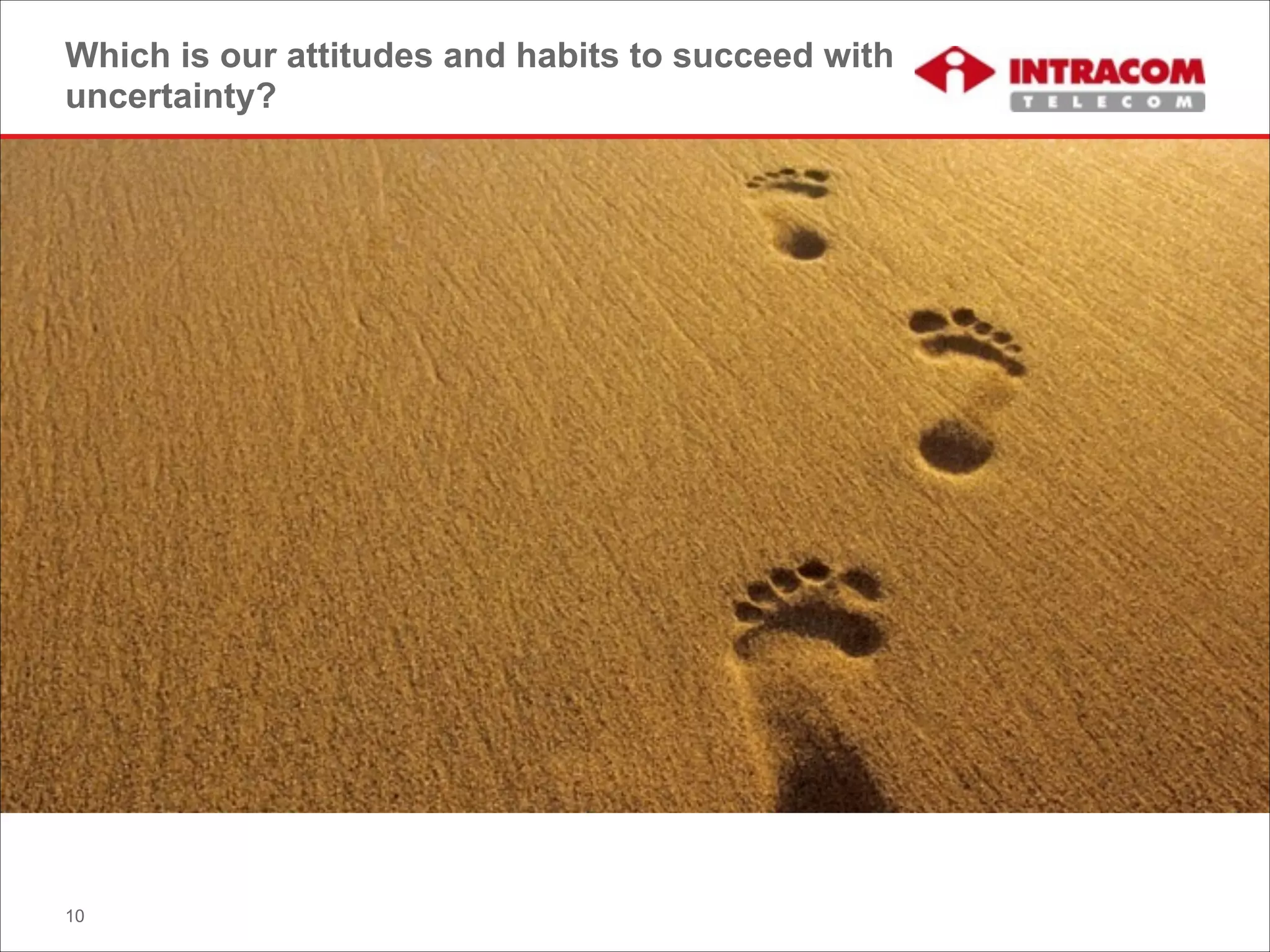 Which is our attitudes and habits to succeed with uncertainty?

INTRACOM
TELECOM

10